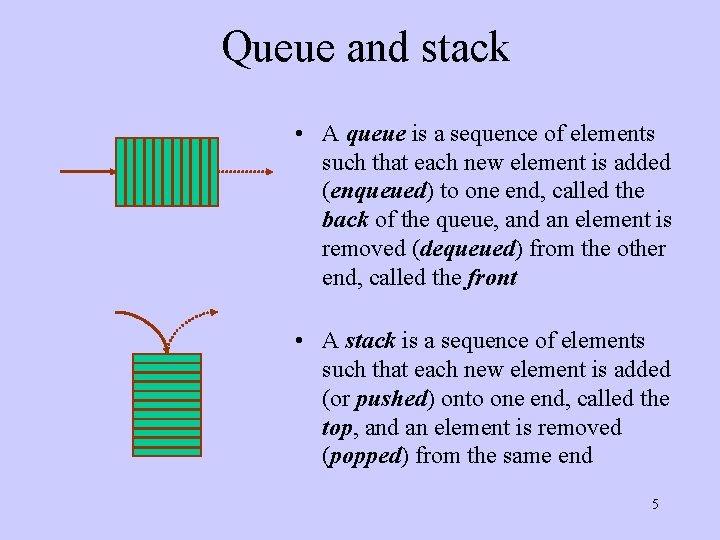 Queue and stack

• A queue is a sequence of elements such that each new element is added (enqueued) to one end, called the back of the queue, and an element is removed (dequeued) from the other end, called the front

• A stack is a sequence of elements such that each new element is added (or pushed) onto one end, called the top, and an element is removed (popped) from the same end

5